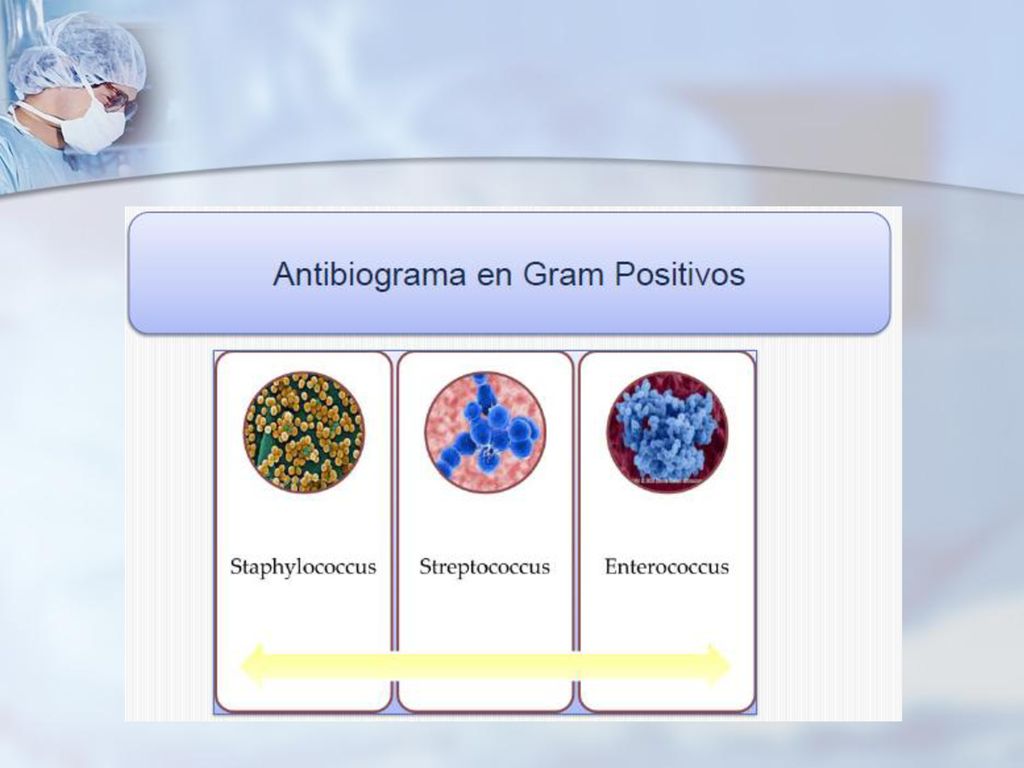 Antibiograma en Gram Positivos

Staphylococcus

Streptococcus

Enterococcus